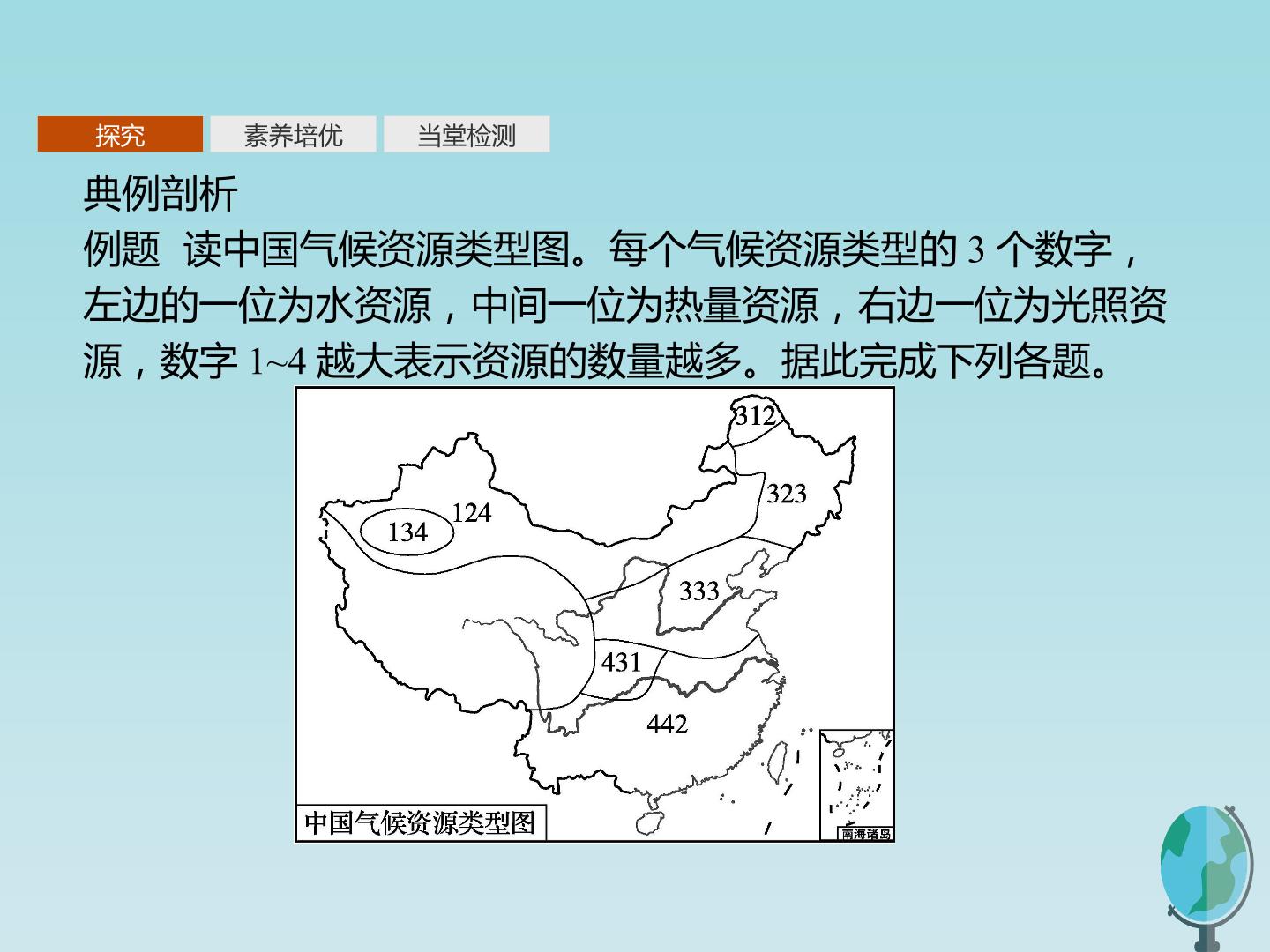 探究　素养培优　当堂检测

典例剖析

例题　读中国气候资源类型图。每个气候资源类型的 3 个数字，左边的一位为水资源，中间一位为热量资源，右边一位为光照资源，数字 1~4 越大表示资源的数量越多。据此完成下列各题。

312
323
124
134
333
431
442
中国气候资源类型图
南海诸岛